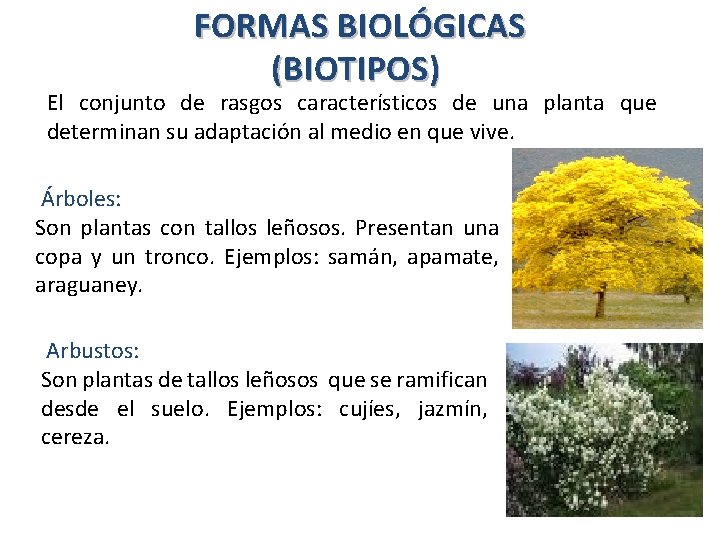 FORMAS BIOLÓGICAS
(BIOTIPOS)

El conjunto de rasgos característicos de una planta que determinan su adaptación al medio en que vive.

Árboles:
Son plantas con tallos leñosos. Presentan una copa y un tronco. Ejemplos: samán, apamate, araguaney.

Arbustos:
Son plantas de tallos leñosos que se ramifican desde el suelo. Ejemplos: cujíes, jazmín, cereza.